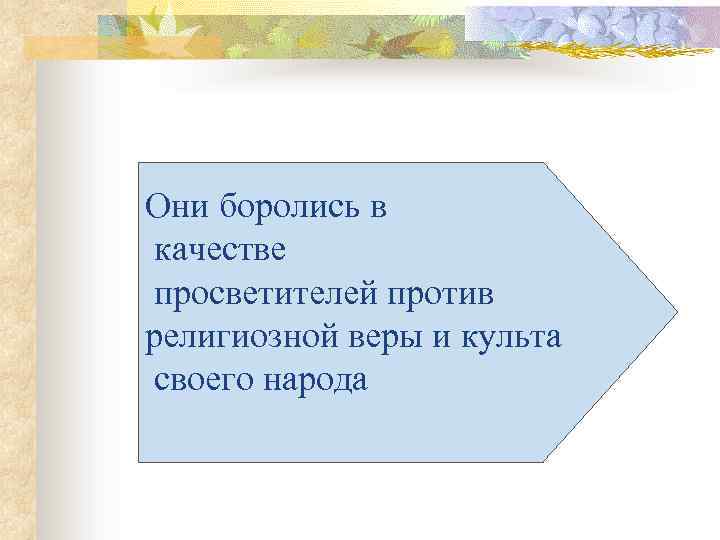 Они боролись в качестве просветителей против религиозной веры и культа своего народа